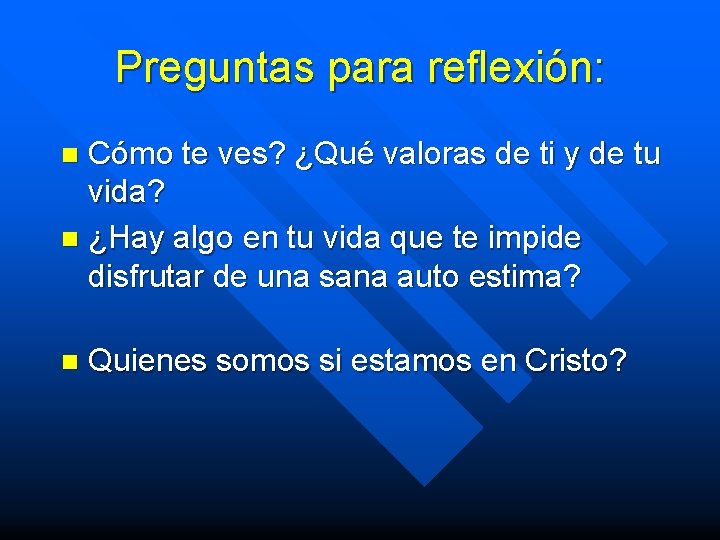 Preguntas para reflexión:

- Cómo te ves? ¿Qué valoras de ti y de tu vida?
- ¿Hay algo en tu vida que te impide disfrutar de una sana auto estima?
- Quienes somos si estamos en Cristo?